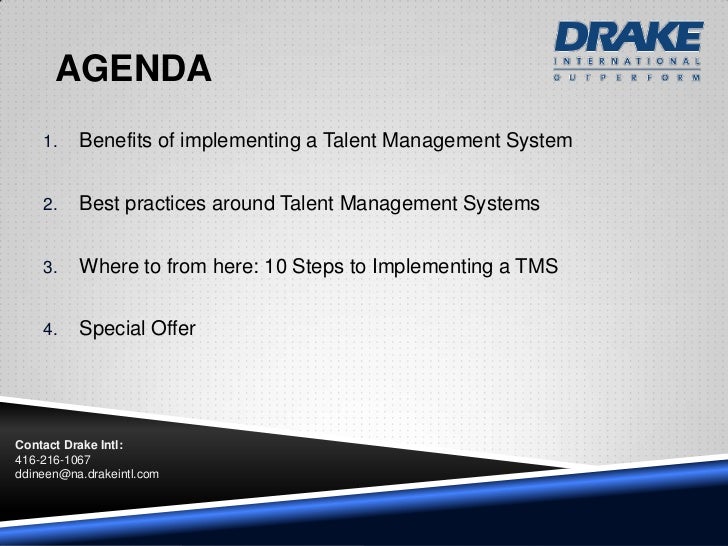 AGENDA

DRAKE
INTERNATIONAL
OUTPERFORM

1. Benefits of implementing a Talent Management System

2. Best practices around Talent Management Systems

3. Where to from here: 10 Steps to Implementing a TMS

4. Special Offer

Contact Drake Intl:
416-216-1067
ddineen@na.drakeintl.com